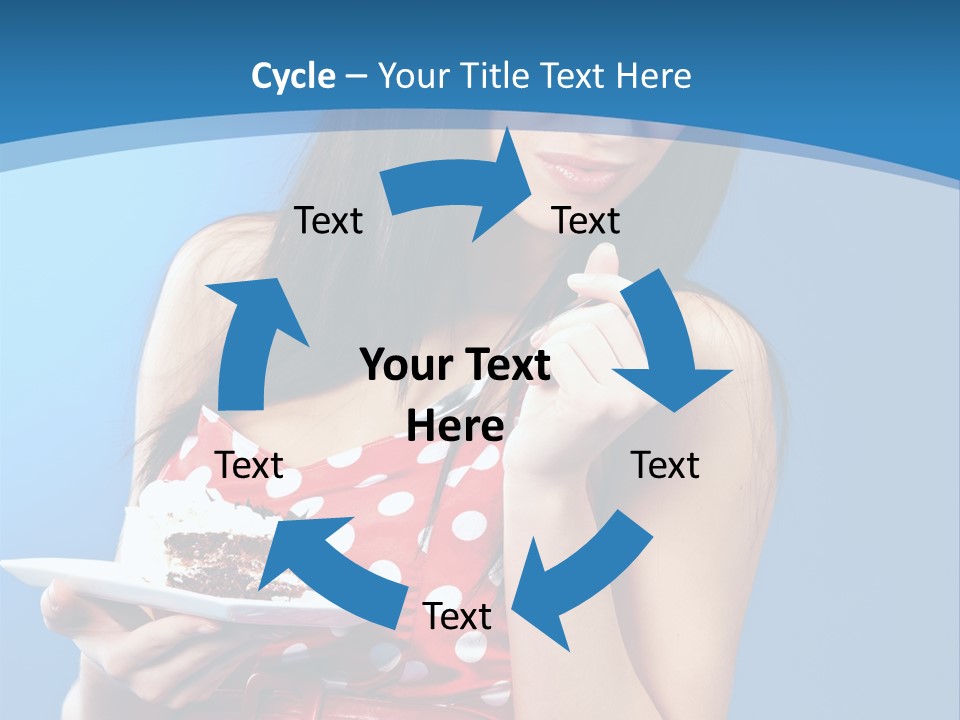 Cycle – Your Title Text Here

Text

Text

Your Text Here

Text

Text

Text